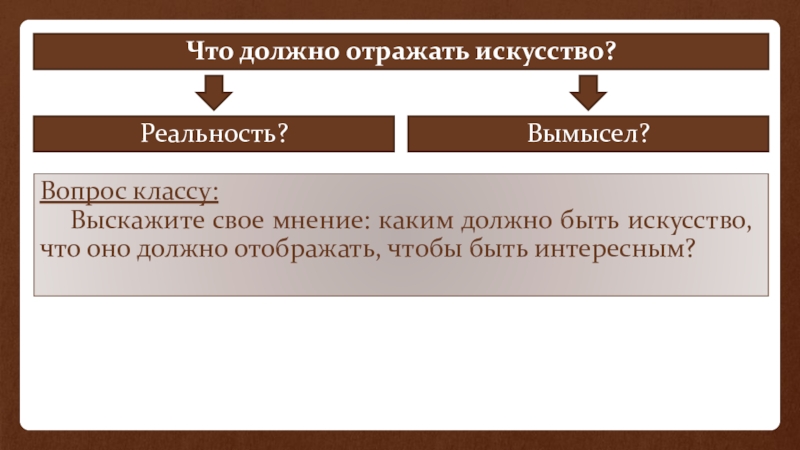 Что должно отражать искусство?

Реальность?

Вымысел?

Вопрос классу:

Выскажите свое мнение: каким должно быть искусство, что оно должно отображать, чтобы быть интересным?